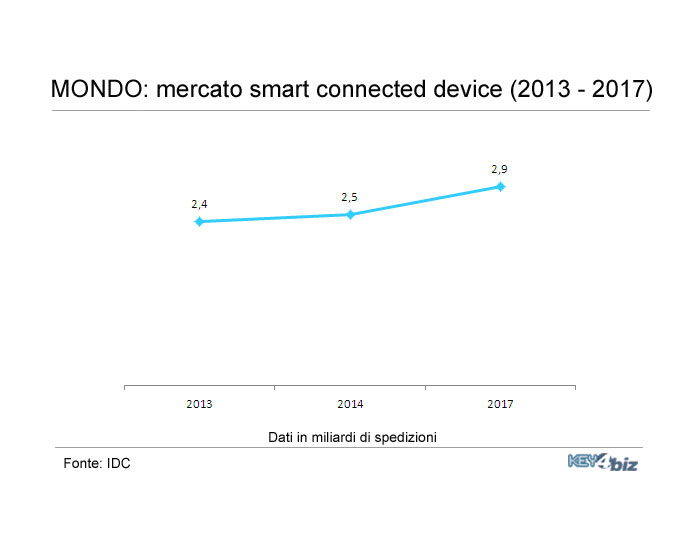 MONDO: mercato smart connected device (2013 - 2017)

2,4
2,5
2,9

2013
2014
2017

Dati in miliardi di spedizioni

Fonte: IDC

KEY4biz